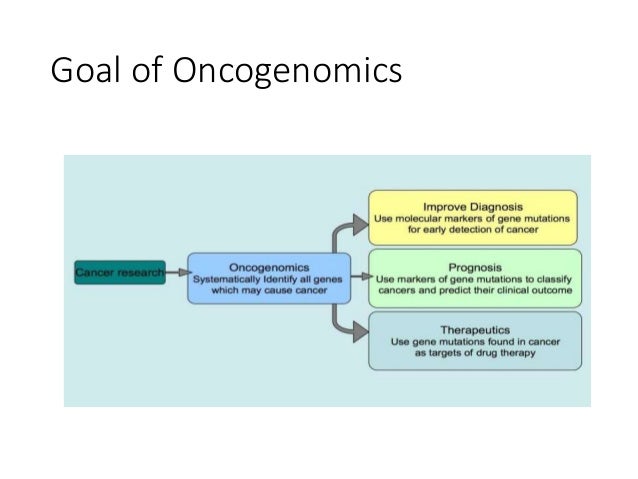 Goal of Oncogenomics

Cancer research

Oncogenomics
Systematically Identify all genes which may cause cancer

Improve Diagnosis
Use molecular markers of gene mutations for early detection of cancer

Prognosis
Use markers of gene mutations to classify cancers and predict their clinical outcome

Therapeutics
Use gene mutations found in cancer as targets of drug therapy